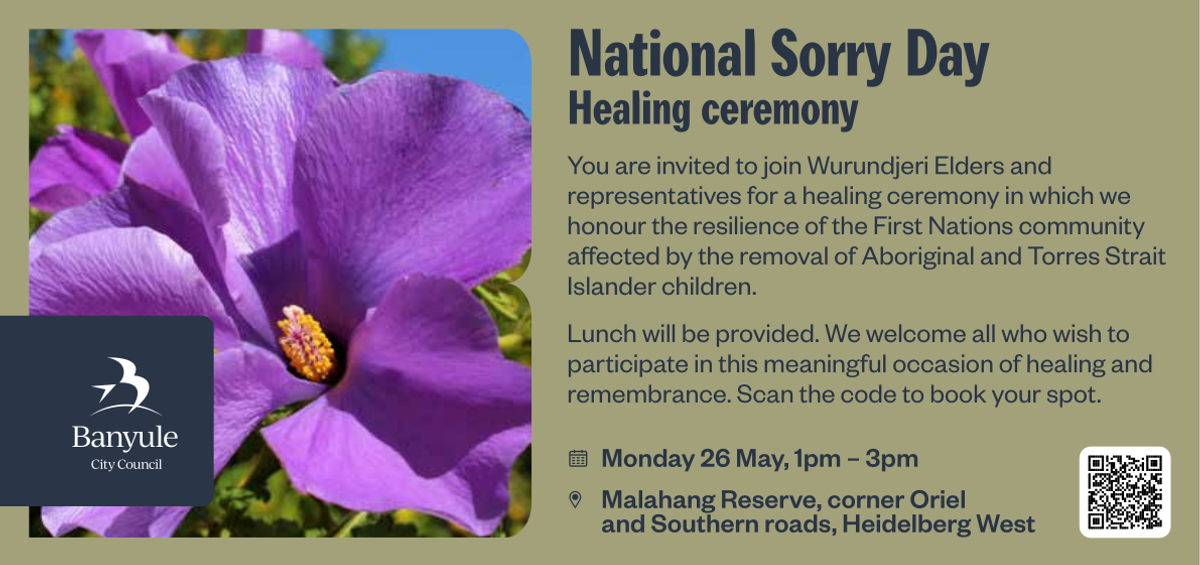 Banyule
City Council

National Sorry Day
Healing ceremony

You are invited to join Wurundjeri Elders and representatives for a healing ceremony in which we honour the resilience of the First Nations community affected by the removal of Aboriginal and Torres Strait Islander children.

Lunch will be provided. We welcome all who wish to participate in this meaningful occasion of healing and remembrance. Scan the code to book your spot.

Monday 26 May, 1pm – 3pm

Malahang Reserve, corner Oriel and Southern roads, Heidelberg West